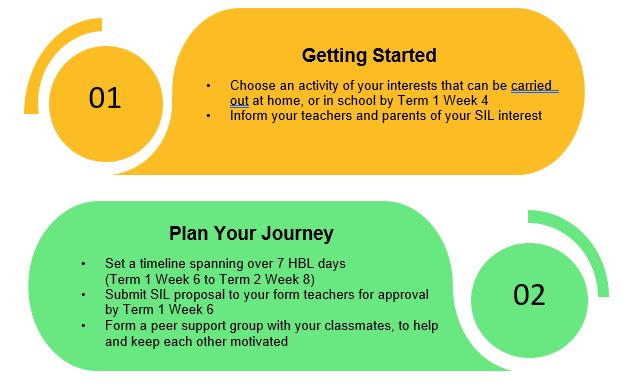 01

Getting Started

• Choose an activity of your interests that can be carried out at home, or in school by Term 1 Week 4
• Inform your teachers and parents of your SIL interest

Plan Your Journey

• Set a timeline spanning over 7 HBL days (Term 1 Week 6 to Term 2 Week 8)
• Submit SIL proposal to your form teachers for approval by Term 1 Week 6
• Form a peer support group with your classmates, to help and keep each other motivated

02